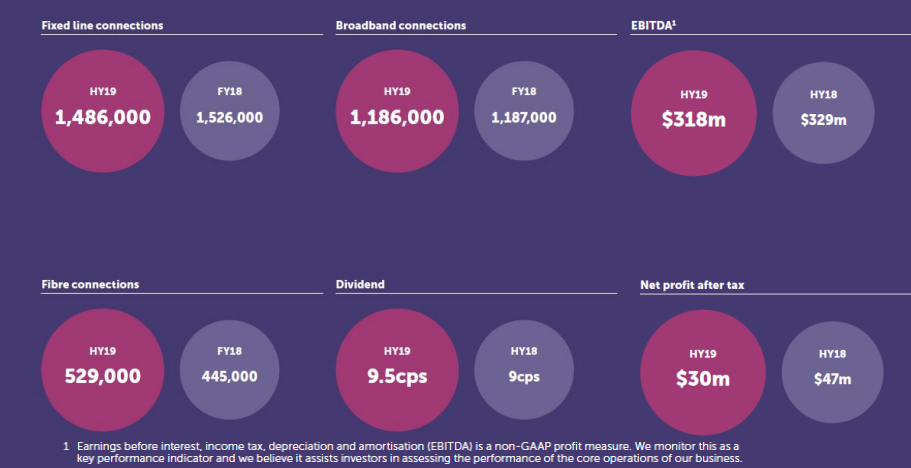 Fixed line connections

HY19
1,486,000

FY18
1,526,000

Broadband connections

HY19
1,186,000

FY18
1,187,000

EBITDA$^1$

HY19
$318m

HY18
$329m

Fibre connections

HY19
529,000

FY18
445,000

Dividend

HY19
9.5cps

HY18
9cps

Net profit after tax

HY19
$30m

HY18
$47m

1 Earnings before interest, income tax, depreciation and amortisation (EBITDA) is a non-GAAP profit measure. We monitor this as a key performance indicator and we believe it assists investors in assessing the performance of the core operations of our business.